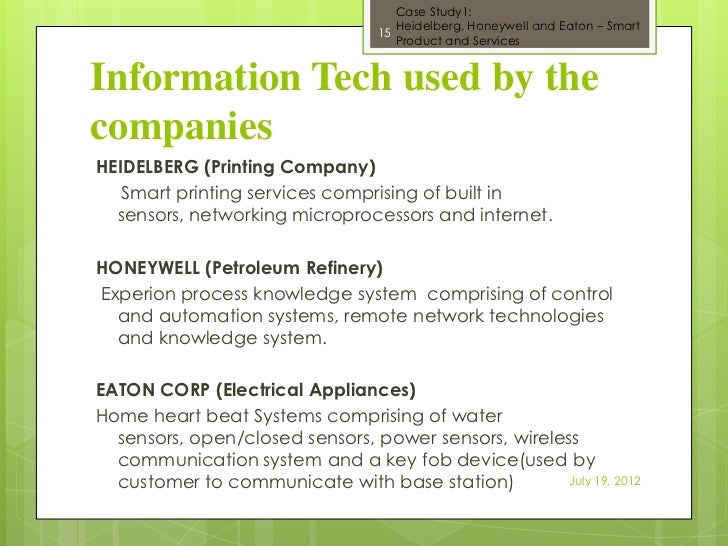 15

Case Study1: Heidelberg, Honeywell and Eaton – Smart Product and Services

Information Tech used by the companies

HEIDELBERG (Printing Company)

Smart printing services comprising of built in sensors, networking microprocessors and internet.

HONEYWELL (Petroleum Refinery)

Experion process knowledge system comprising of control and automation systems, remote network technologies and knowledge system.

EATON CORP (Electrical Appliances)

Home heart beat Systems comprising of water sensors, open/closed sensors, power sensors, wireless communication system and a key fob device(used by customer to communicate with base station)

July 19, 2012